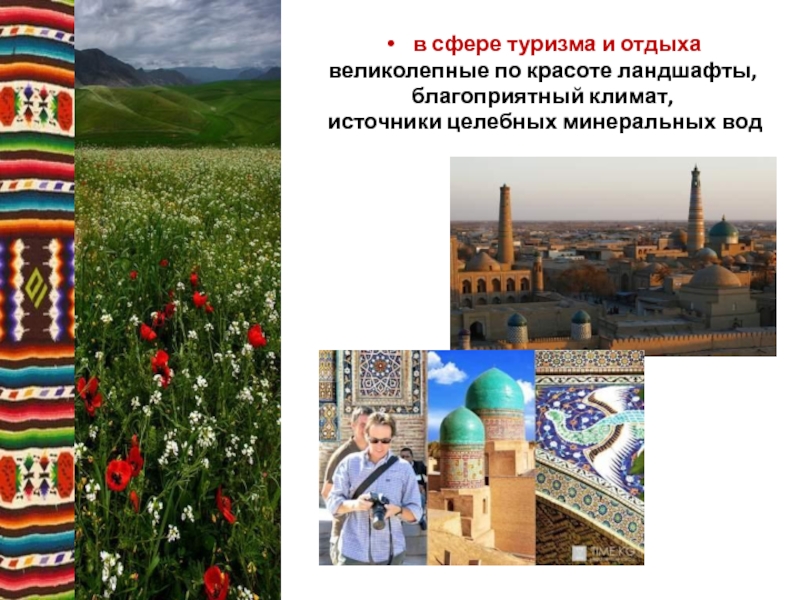 • в сфере туризма и отдыха
великолепные по красоте ландшафты,
благоприятный климат,
источники целебных минеральных вод

TIME.KG